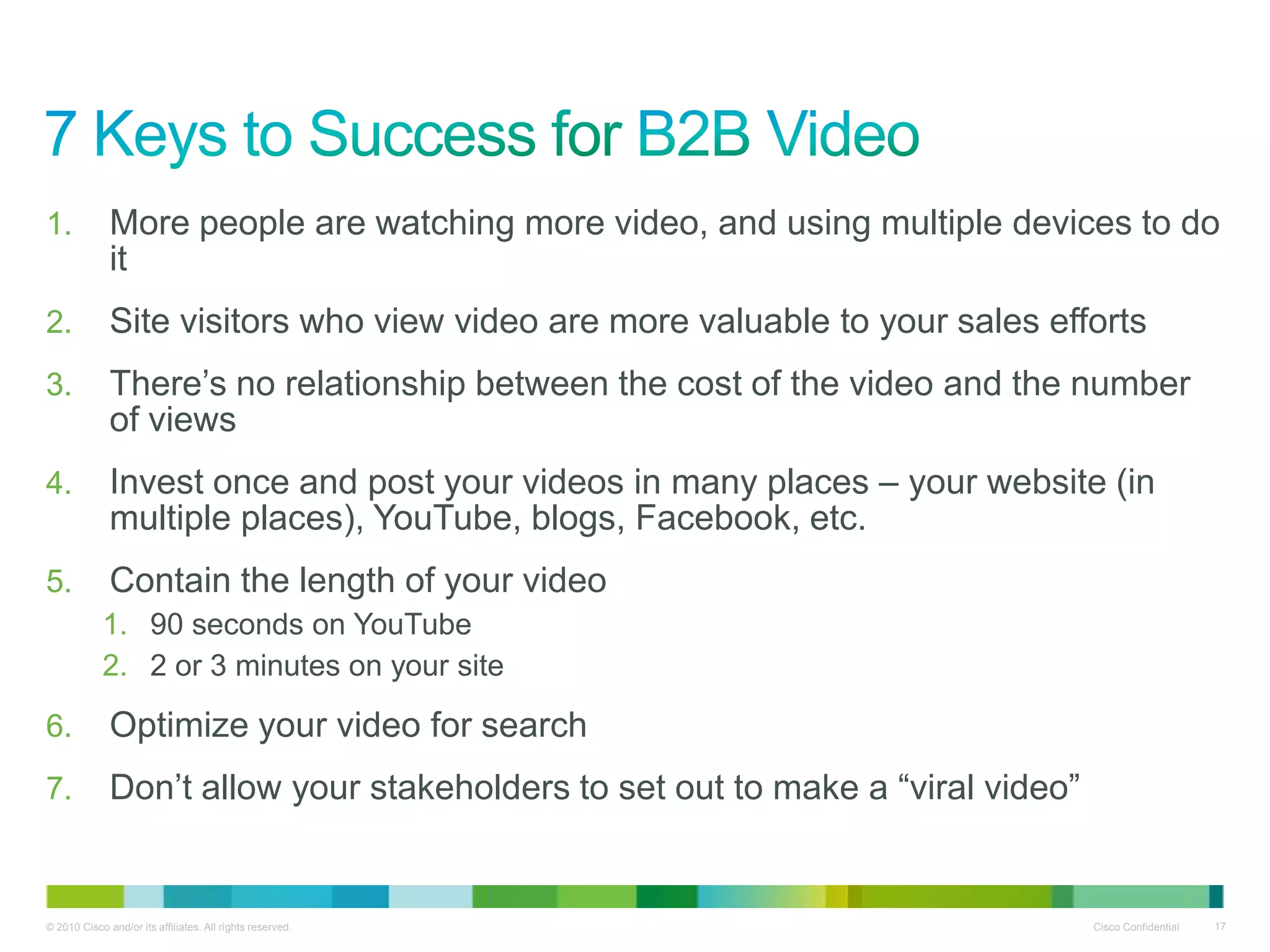 7 Keys to Success for B2B Video

1. More people are watching more video, and using multiple devices to do it

2. Site visitors who view video are more valuable to your sales efforts

3. There’s no relationship between the cost of the video and the number of views

4. Invest once and post your videos in many places – your website (in multiple places), YouTube, blogs, Facebook, etc.

5. Contain the length of your video
   1. 90 seconds on YouTube
   2. 2 or 3 minutes on your site

6. Optimize your video for search

7. Don’t allow your stakeholders to set out to make a “viral video”

© 2010 Cisco and/or its affiliates. All rights reserved.

Cisco Confidential

17